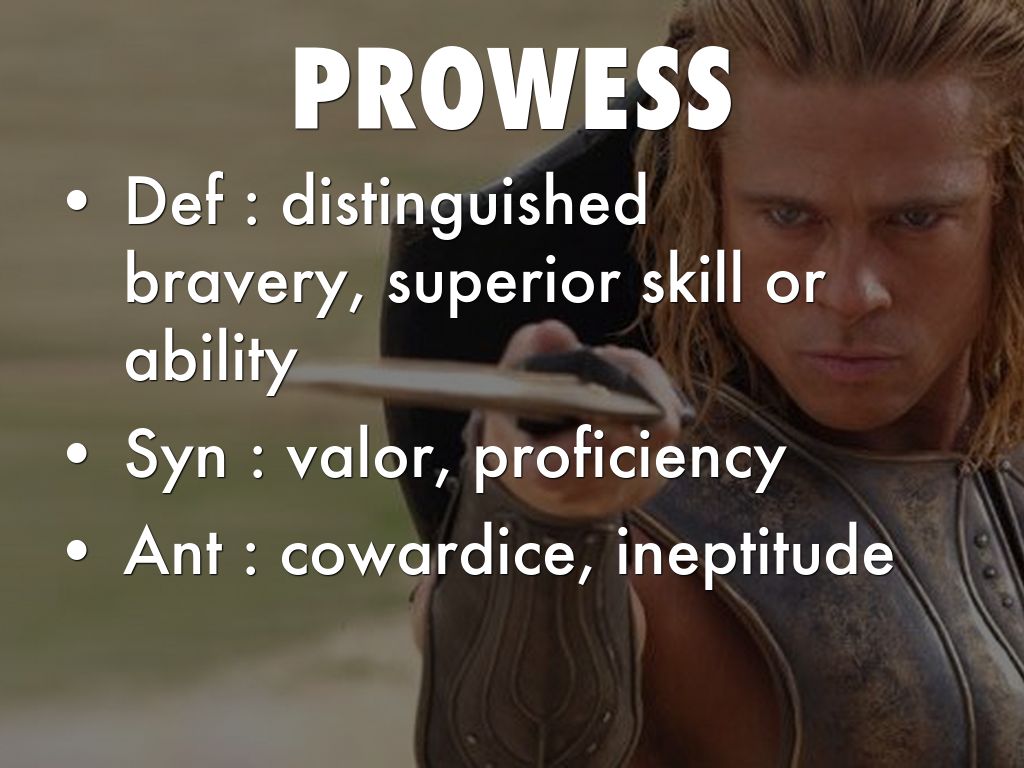 PROWESS

• Def : distinguished bravery, superior skill or ability
• Syn : valor, proficiency
• Ant : cowardice, ineptitude